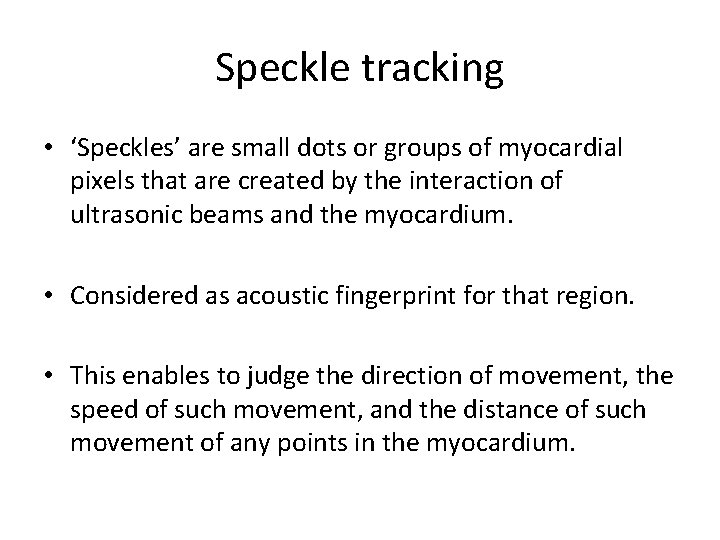 Speckle tracking

• ‘Speckles’ are small dots or groups of myocardial pixels that are created by the interaction of ultrasonic beams and the myocardium.

• Considered as acoustic fingerprint for that region.

• This enables to judge the direction of movement, the speed of such movement, and the distance of such movement of any points in the myocardium.